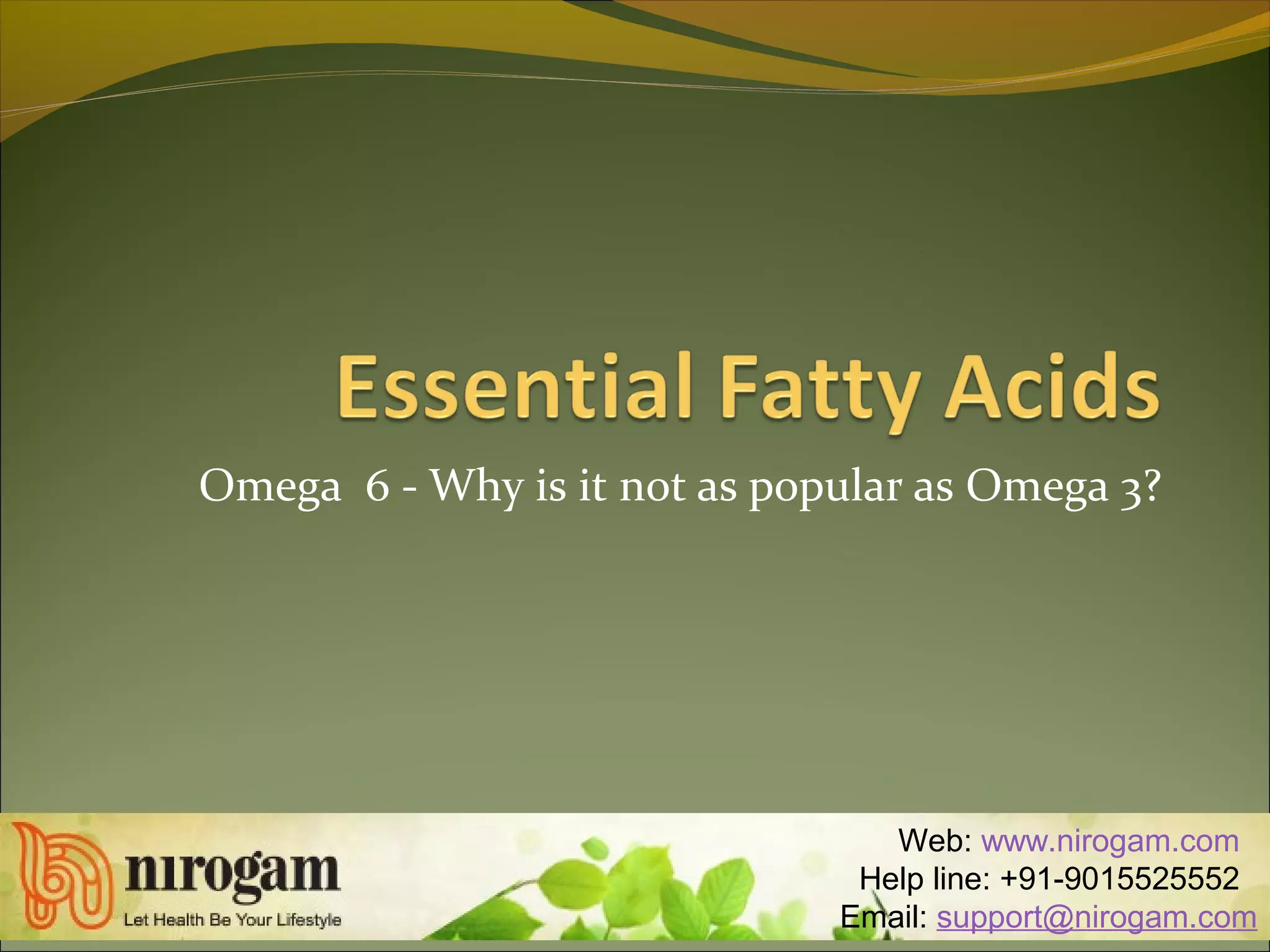 Essential Fatty Acids

Omega 6 - Why is it not as popular as Omega 3?

nirogam
Let Health Be Your Lifestyle

Web: www.nirogam.com
Help line: +91-9015525552
Email: support@nirogam.com